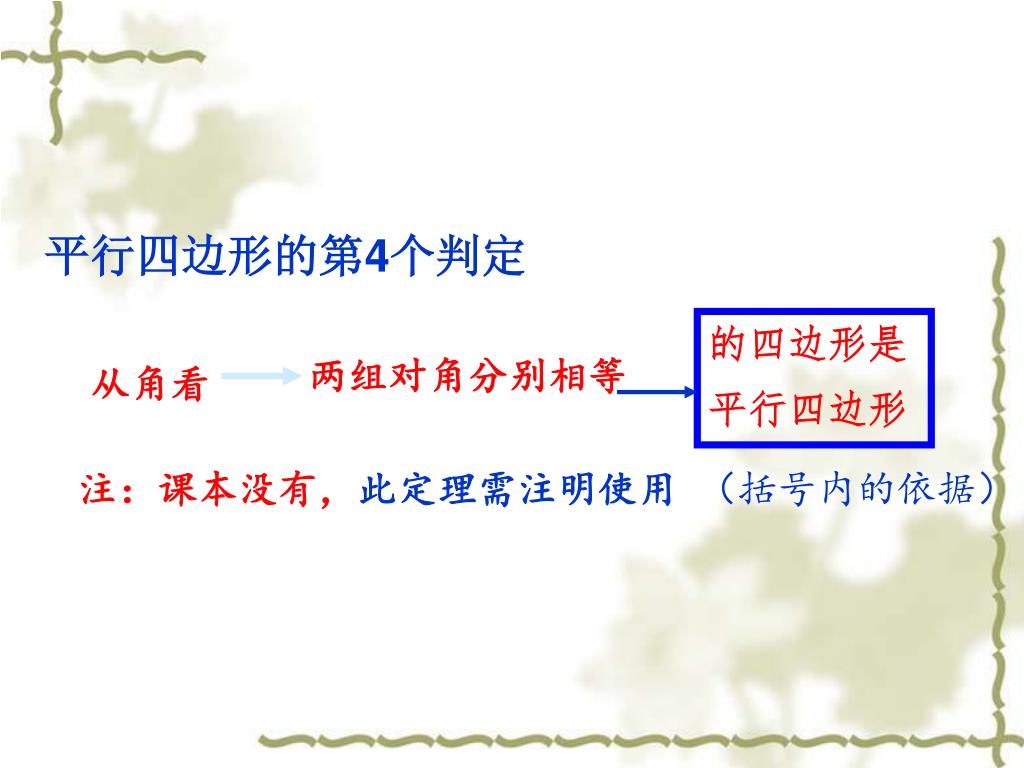 平行四边形的第4个判定

从角看 两组对角分别相等 的四边形是平行四边形

注：课本没有，此定理需注明使用 （括号内的依据）